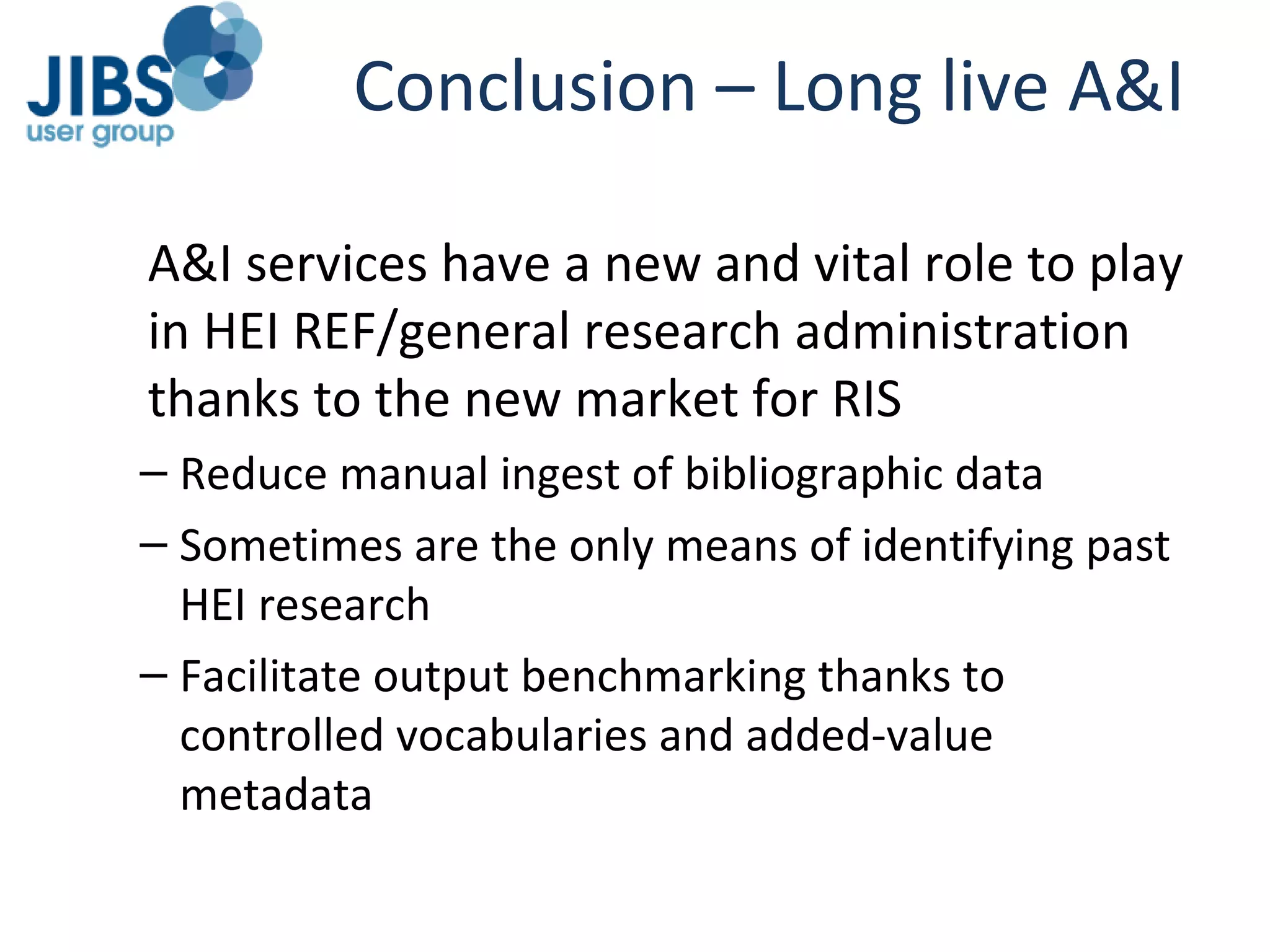 JIBS
user group

Conclusion – Long live A&I

A&I services have a new and vital role to play in HEI REF/general research administration thanks to the new market for RIS

– Reduce manual ingest of bibliographic data

– Sometimes are the only means of identifying past HEI research

– Facilitate output benchmarking thanks to controlled vocabularies and added-value metadata